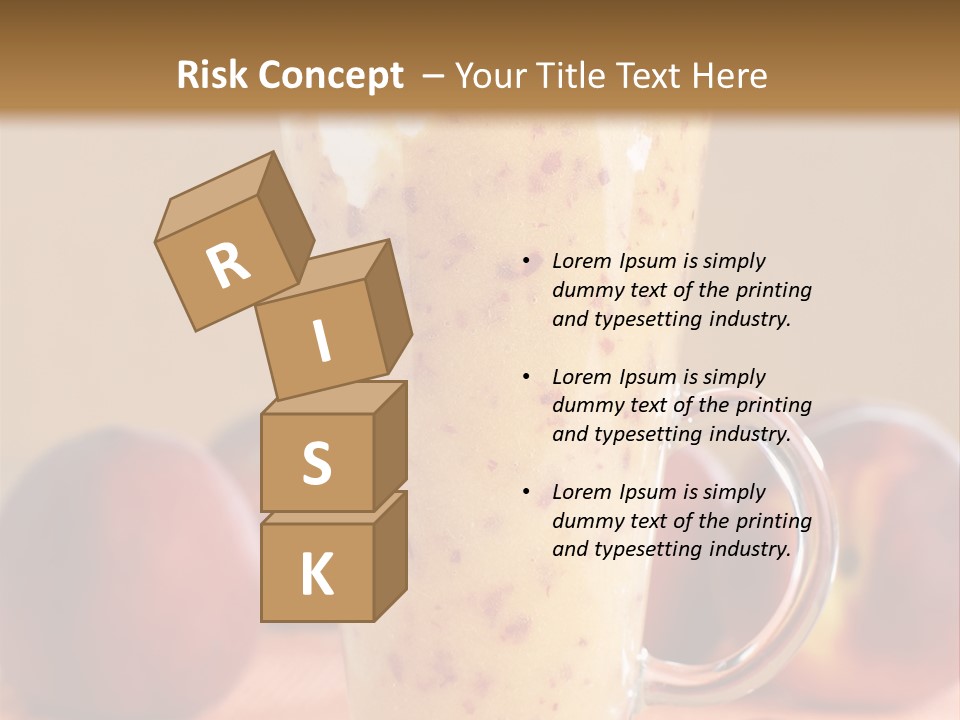 Risk Concept – Your Title Text Here

R
I
S
K

• Lorem Ipsum is simply dummy text of the printing and typesetting industry.

• Lorem Ipsum is simply dummy text of the printing and typesetting industry.

• Lorem Ipsum is simply dummy text of the printing and typesetting industry.